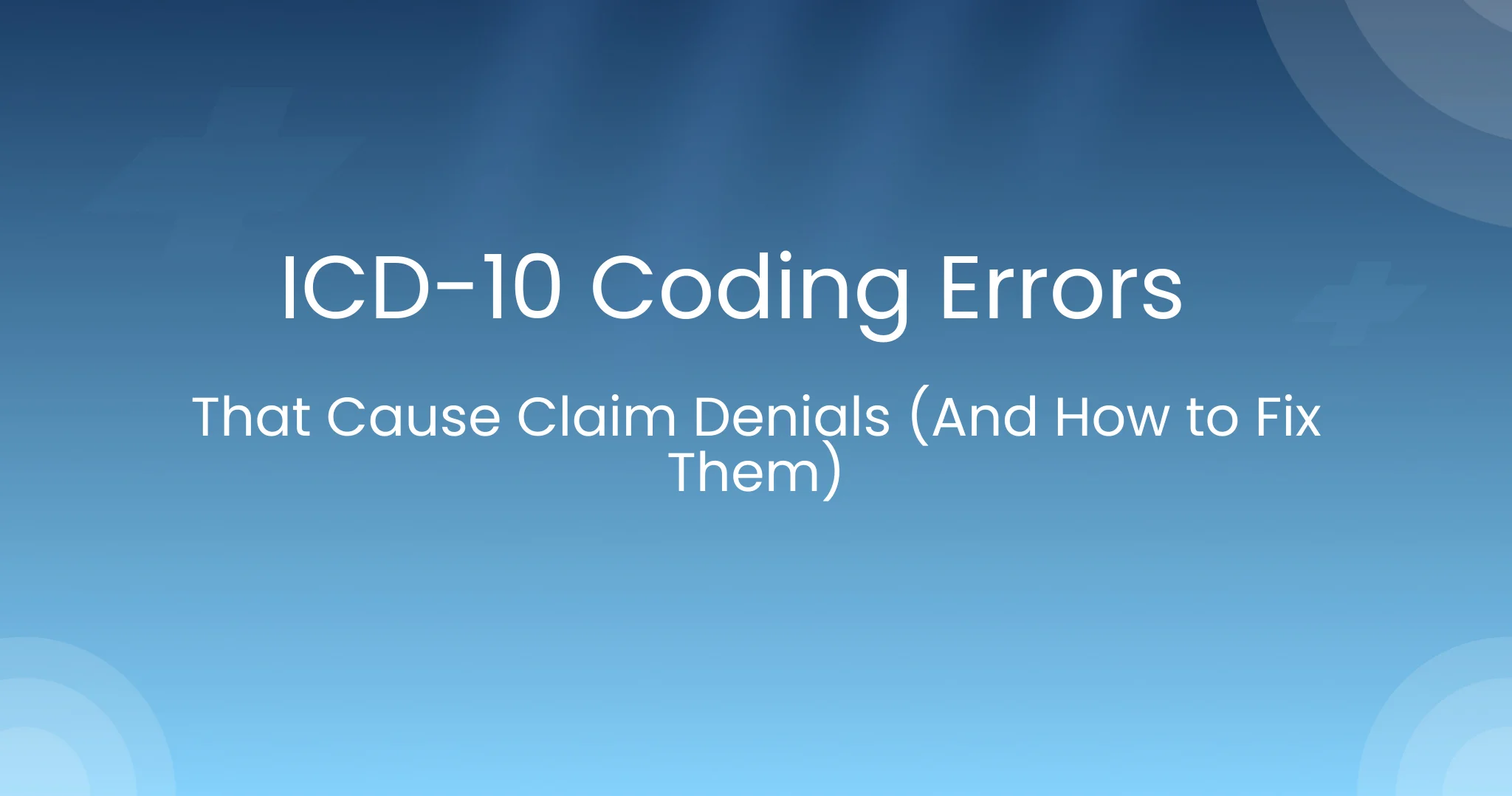 ICD-10 Coding Errors

That Cause Claim Denials (And How to Fix Them)